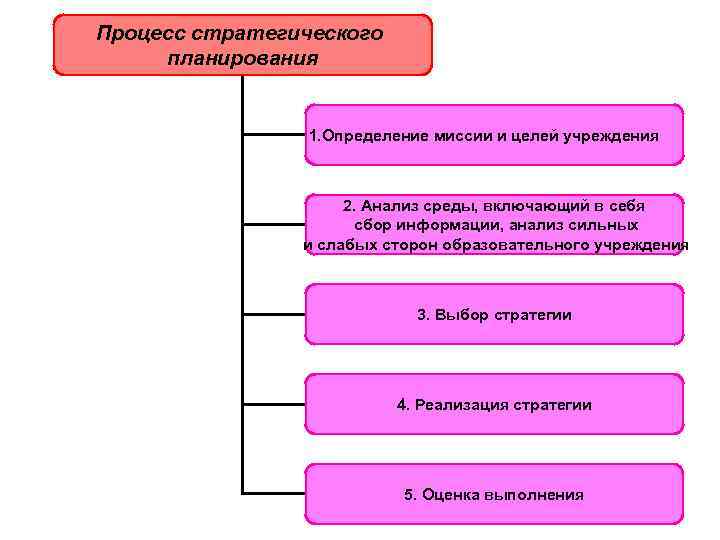 Процесс стратегического планирования

1.Определение миссии и целей учреждения

2. Анализ среды, включающий в себя сбор информации, анализ сильных и слабых сторон образовательного учреждения

3. Выбор стратегии

4. Реализация стратегии

5. Оценка выполнения